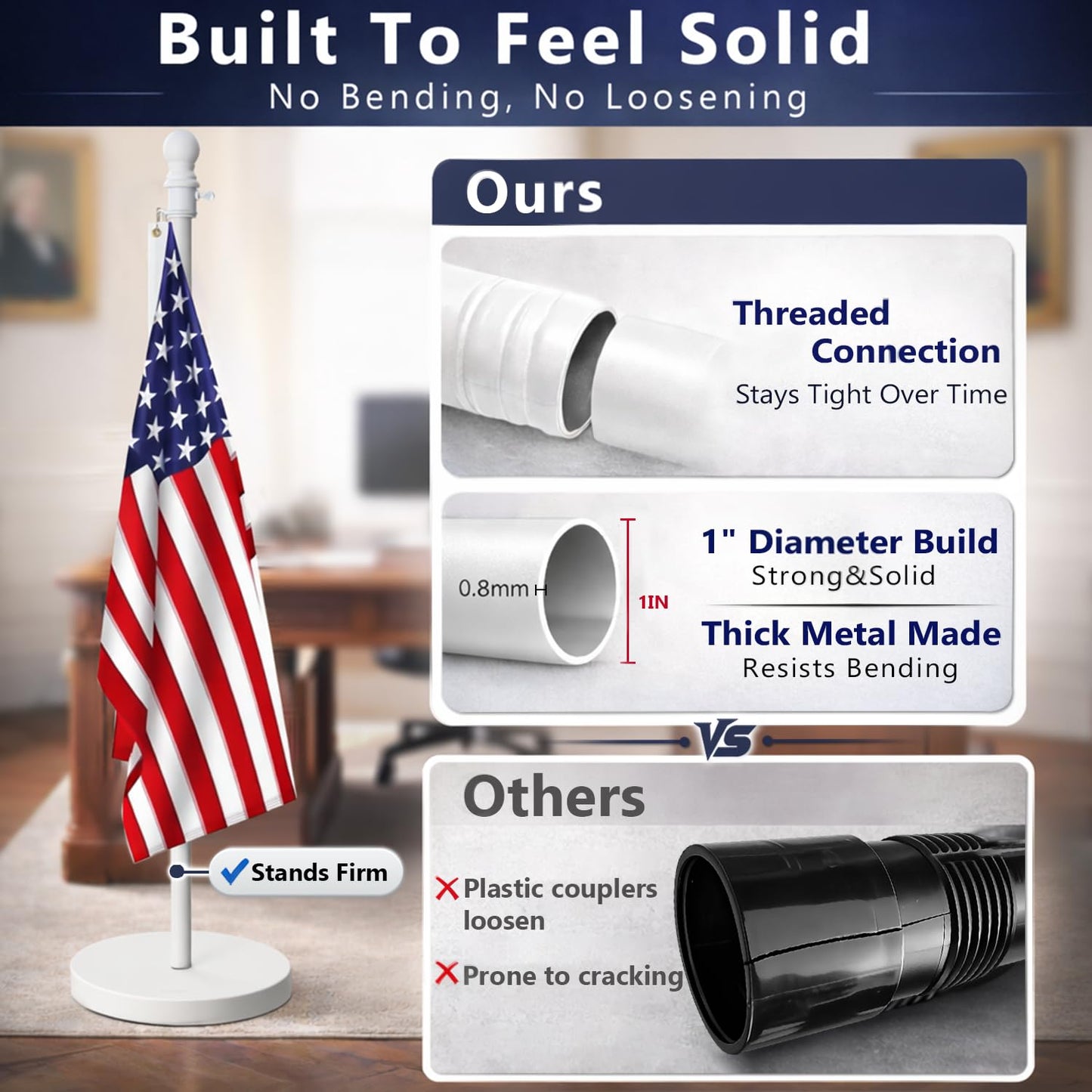 Built To Feel Solid
No Bending, No Loosening

Ours

Threaded Connection
Stays Tight Over Time

0.8mm
1IN

1" Diameter Build
Strong&Solid

Thick Metal Made
Resists Bending

VS

Others

Plastic couplers loosen

Prone to cracking

Stands Firm